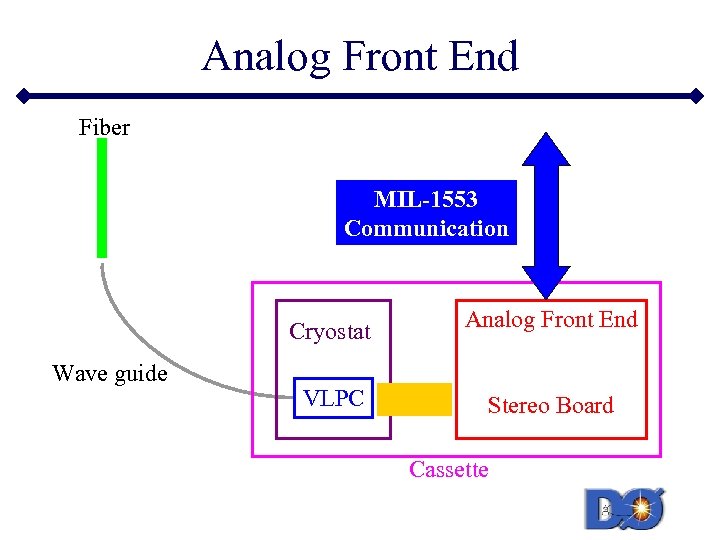 Analog Front End

Fiber

MIL-1553 Communication

Cryostat

Analog Front End

Wave guide

VLPC

Stereo Board

Cassette

DØ